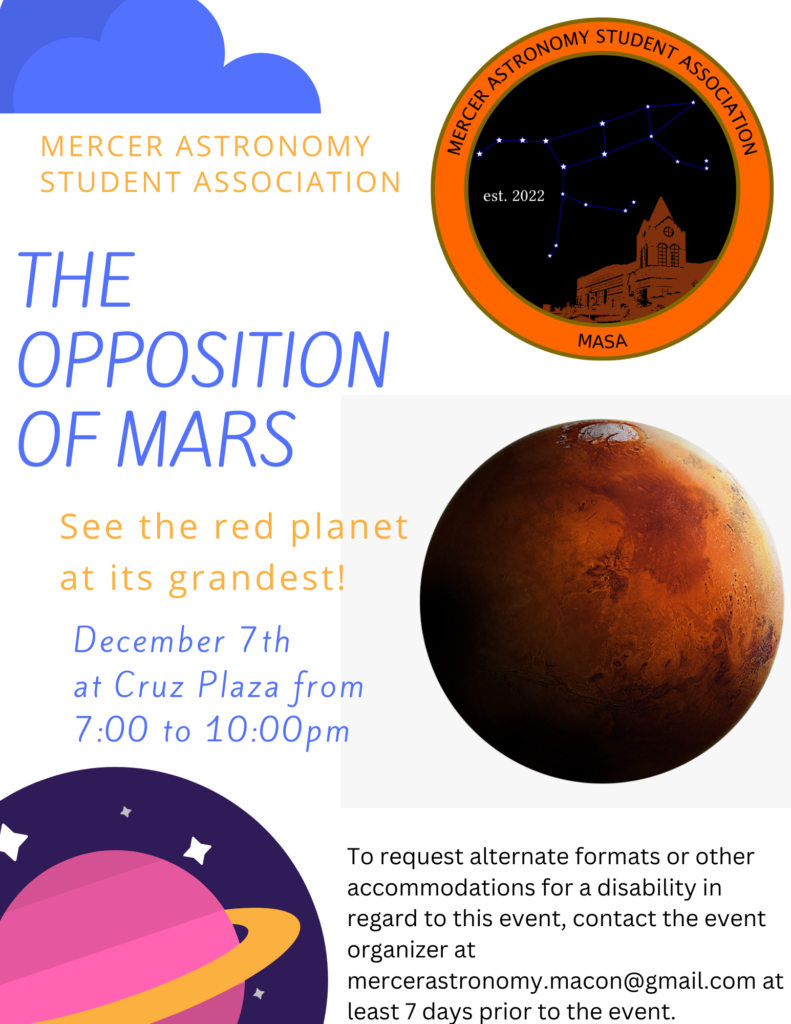 MERCER ASTRONOMY STUDENT ASSOCIATION

MERCER ASTRONOMY STUDENT ASSOCIATION
est. 2022
MASA

THE OPPOSITION OF MARS

See the red planet at its grandest!

December 7th at Cruz Plaza from 7:00 to 10:00pm

To request alternate formats or other accommodations for a disability in regard to this event, contact the event organizer at mercerastronomy.macon@gmail.com at least 7 days prior to the event.